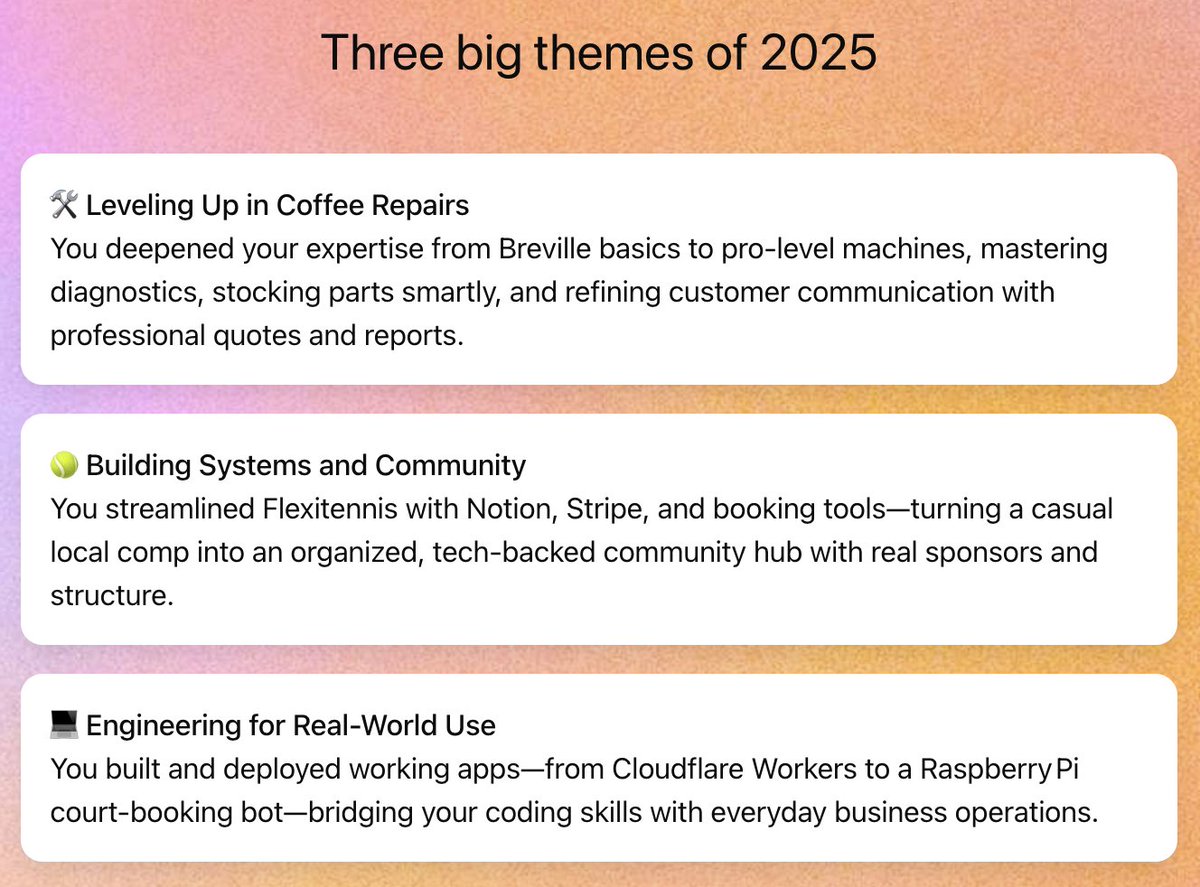 Three big themes of 2025

🛠️ Leveling Up in Coffee Repairs
You deepened your expertise from Breville basics to pro-level machines, mastering diagnostics, stocking parts smartly, and refining customer communication with professional quotes and reports.

🎾 Building Systems and Community
You streamlined Flexitennis with Notion, Stripe, and booking tools—turning a casual local comp into an organized, tech-backed community hub with real sponsors and structure.

💻 Engineering for Real-World Use
You built and deployed working apps—from Cloudflare Workers to a Raspberry Pi court-booking bot—bridging your coding skills with everyday business operations.